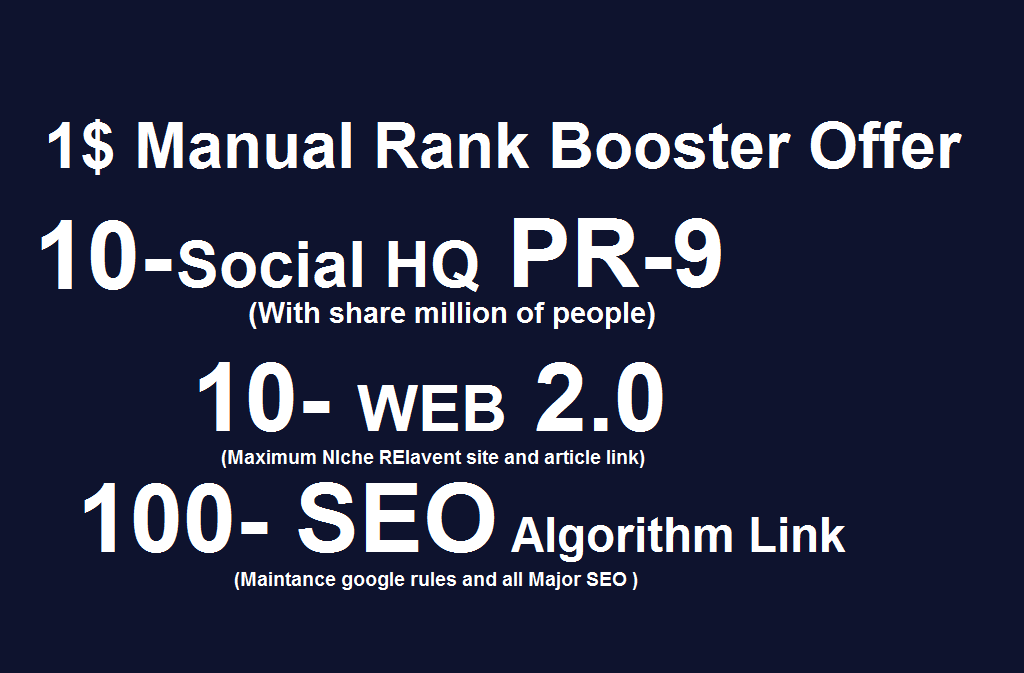 1$ Manual Rank Booster Offer

10-Social HQ PR-9
(With share million of people)

10- WEB 2.0
(Maximum NIche RElavent site and article link)

100- SEO Algorithm Link
(Maintance google rules and all Major SEO )